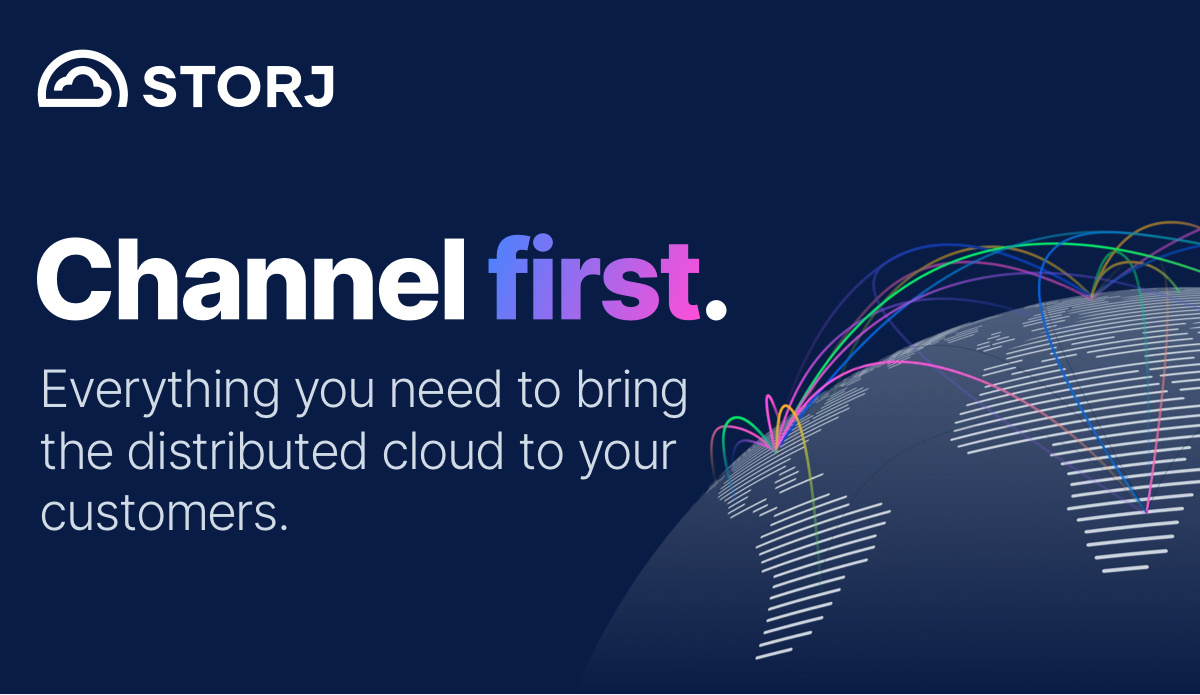 STORJ

Channel first.

Everything you need to bring the distributed cloud to your customers.